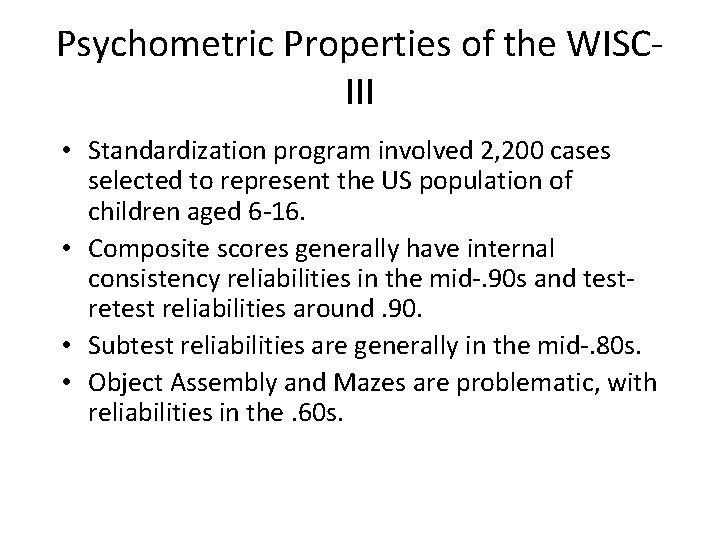 Psychometric Properties of the WISC-III

• Standardization program involved 2,200 cases selected to represent the US population of children aged 6-16.
• Composite scores generally have internal consistency reliabilities in the mid-.90s and test-retest reliabilities around .90.
• Subtest reliabilities are generally in the mid-.80s.
• Object Assembly and Mazes are problematic, with reliabilities in the .60s.